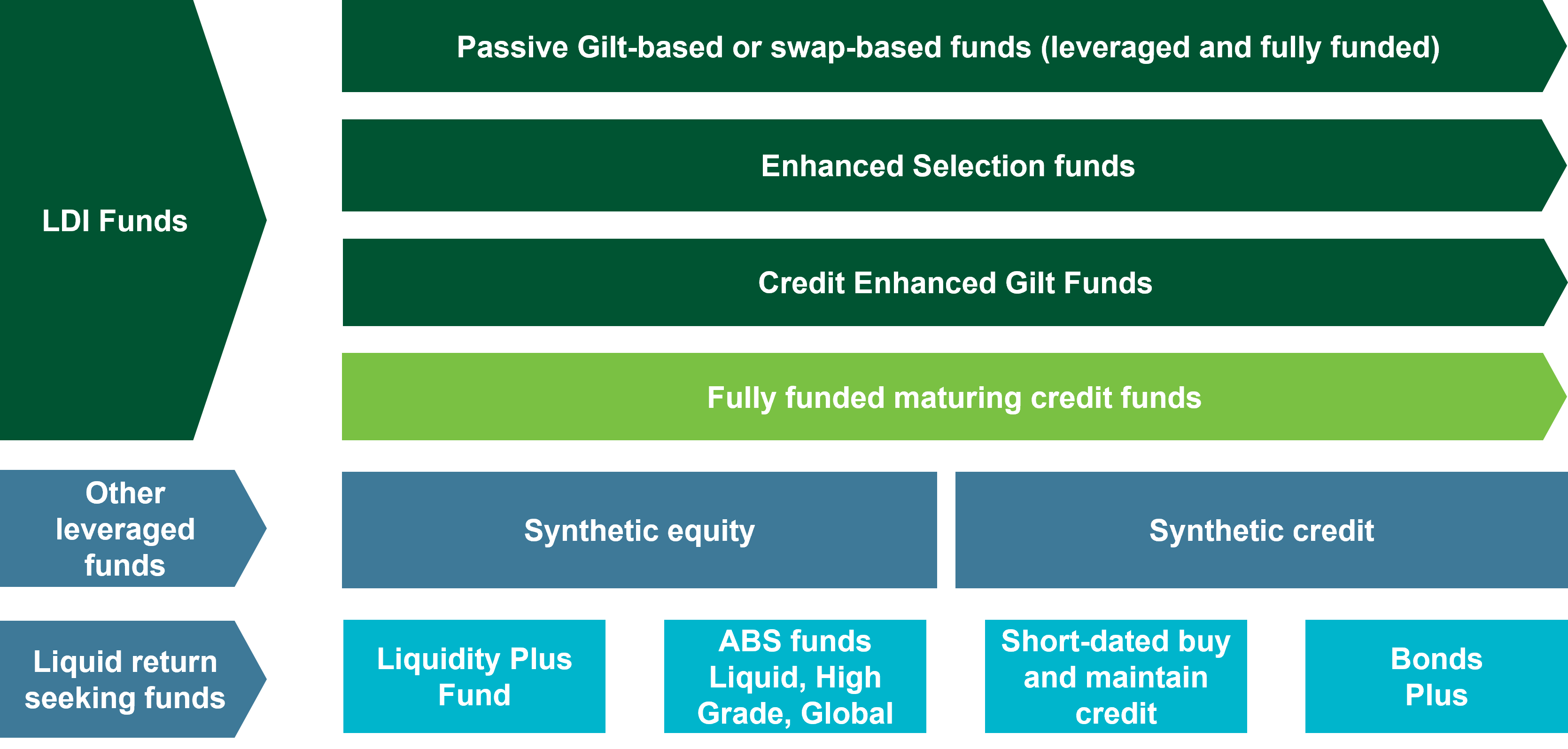 LDI Funds

Passive Gilt-based or swap-based funds (leveraged and fully funded)

Enhanced Selection funds

Credit Enhanced Gilt Funds

Fully funded maturing credit funds

Other leveraged funds

Synthetic equity

Synthetic credit

Liquid return seeking funds

Liquidity Plus Fund

ABS funds Liquid, High Grade, Global

Short-dated buy and maintain credit

Bonds Plus